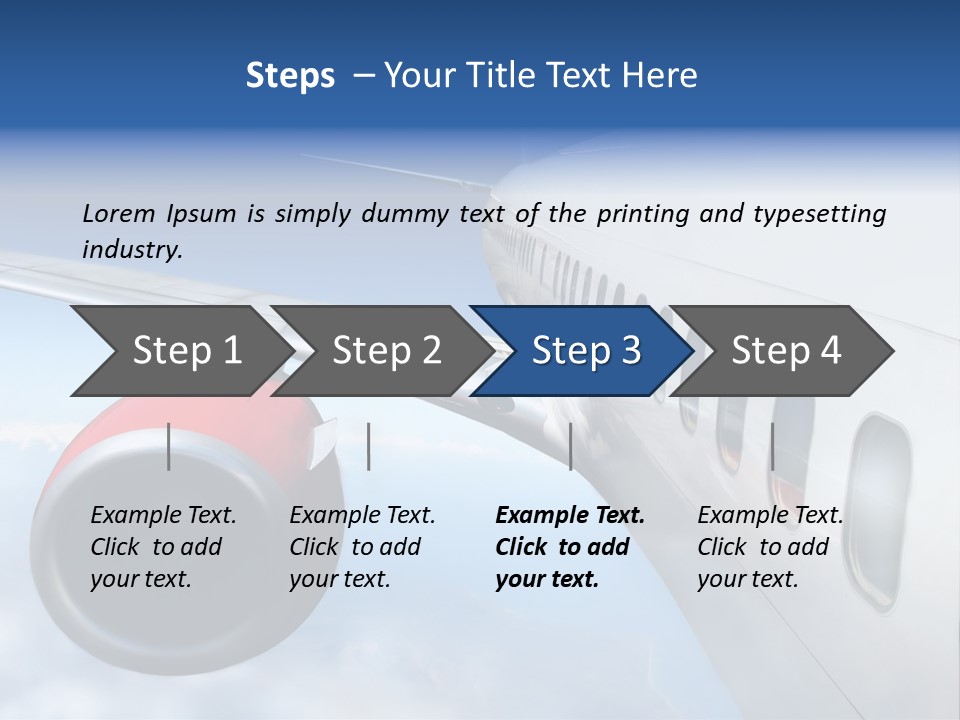 Steps – Your Title Text Here

Lorem Ipsum is simply dummy text of the printing and typesetting industry.

Step 1

Step 2

Step 3

Step 4

Example Text. Click to add your text.

Example Text. Click to add your text.

Example Text. Click to add your text.

Example Text. Click to add your text.